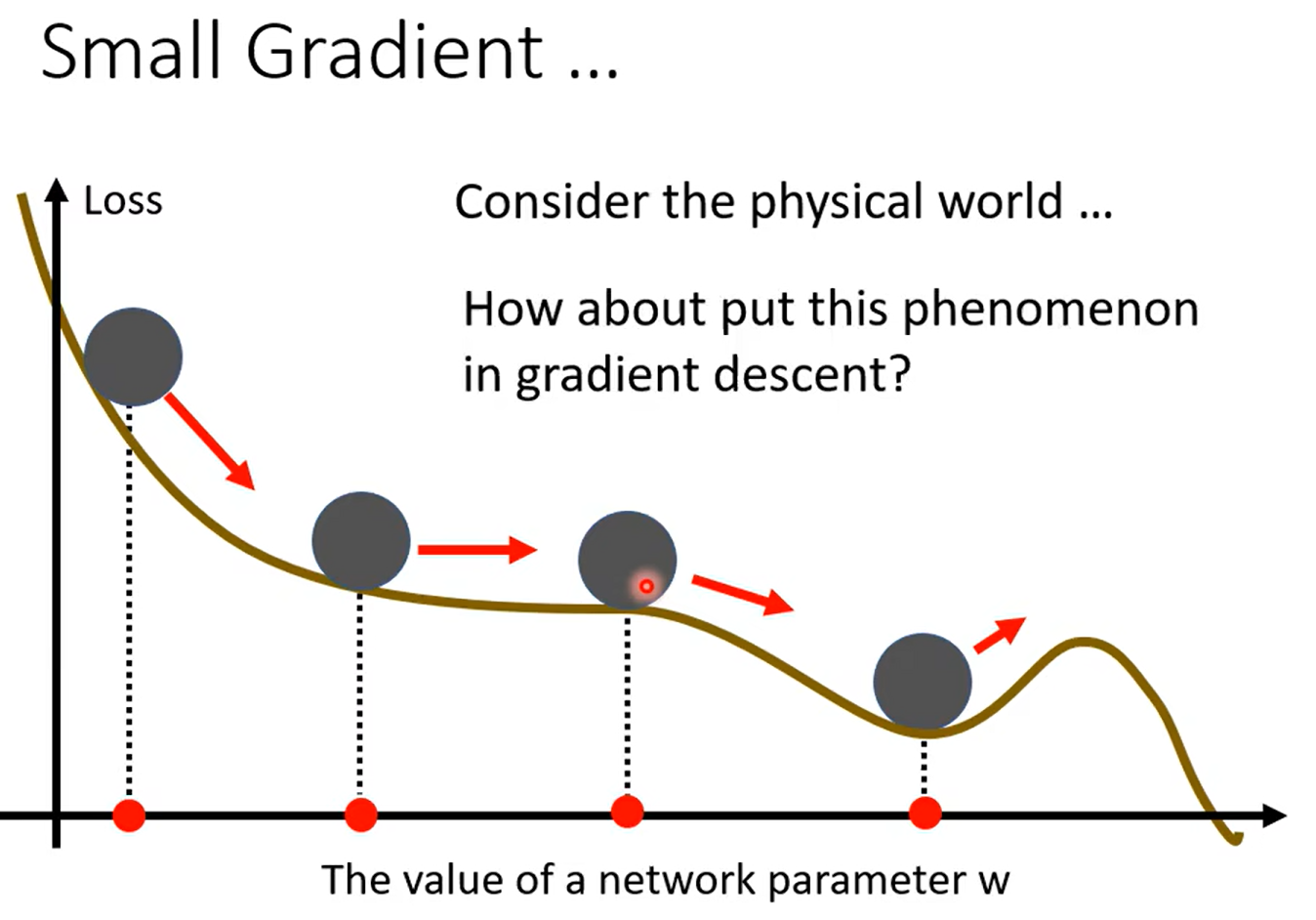 Small Gradient ...

Loss

Consider the physical world ...

How about put this phenomenon in gradient descent?

The value of a network parameter w